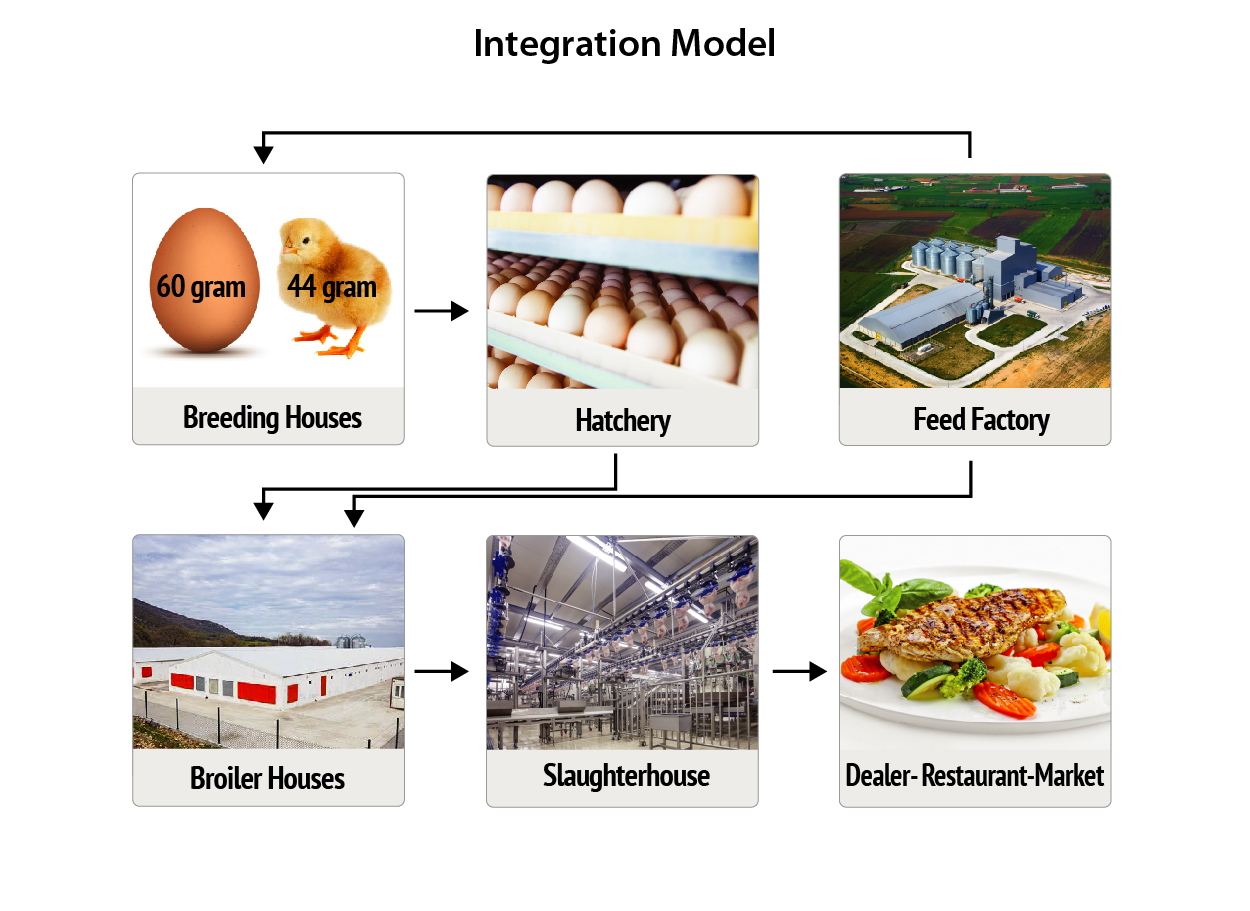 Integration Model

60 gram

44 gram

Breeding Houses

Hatchery

Feed Factory

Broiler Houses

Slaughterhouse

Dealer- Restaurant-Market